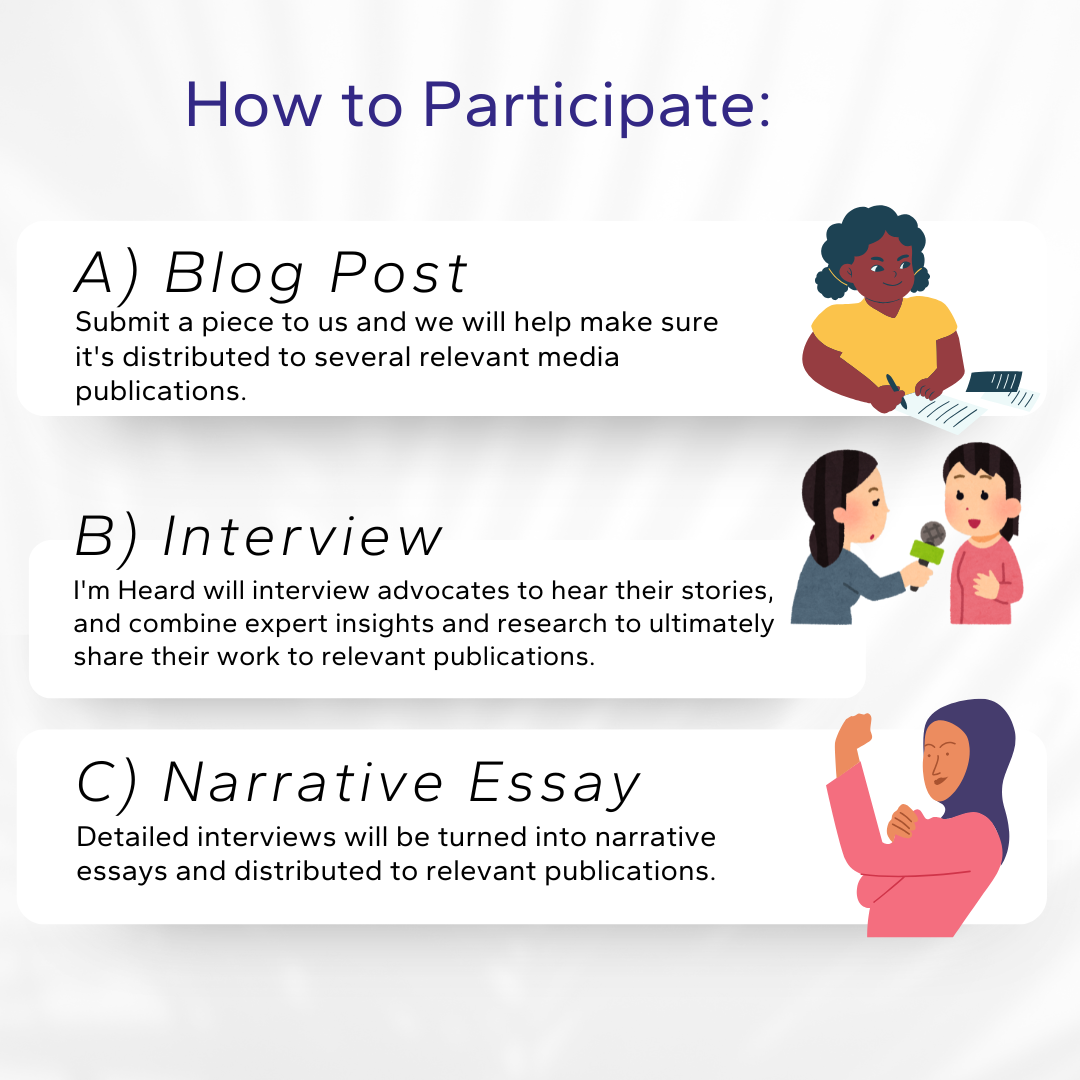 How to Participate:

A) Blog Post
Submit a piece to us and we will help make sure it's distributed to several relevant media publications.

B) Interview
I'm Heard will interview advocates to hear their stories, and combine expert insights and research to ultimately share their work to relevant publications.

C) Narrative Essay
Detailed interviews will be turned into narrative essays and distributed to relevant publications.